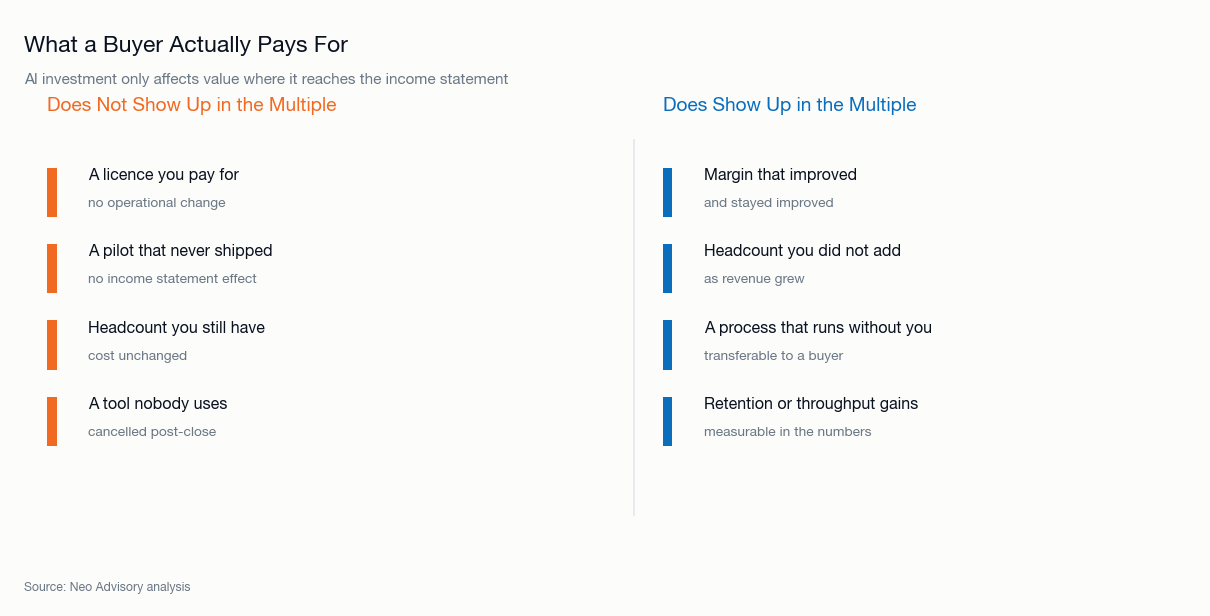 What a Buyer Actually Pays For

AI investment only affects value where it reaches the income statement

Does Not Show Up in the Multiple

A licence you pay for
no operational change

A pilot that never shipped
no income statement effect

Headcount you still have
cost unchanged

A tool nobody uses
cancelled post-close

Does Show Up in the Multiple

Margin that improved
and stayed improved

Headcount you did not add
as revenue grew

A process that runs without you
transferable to a buyer

Retention or throughput gains
measurable in the numbers

Source: Neo Advisory analysis